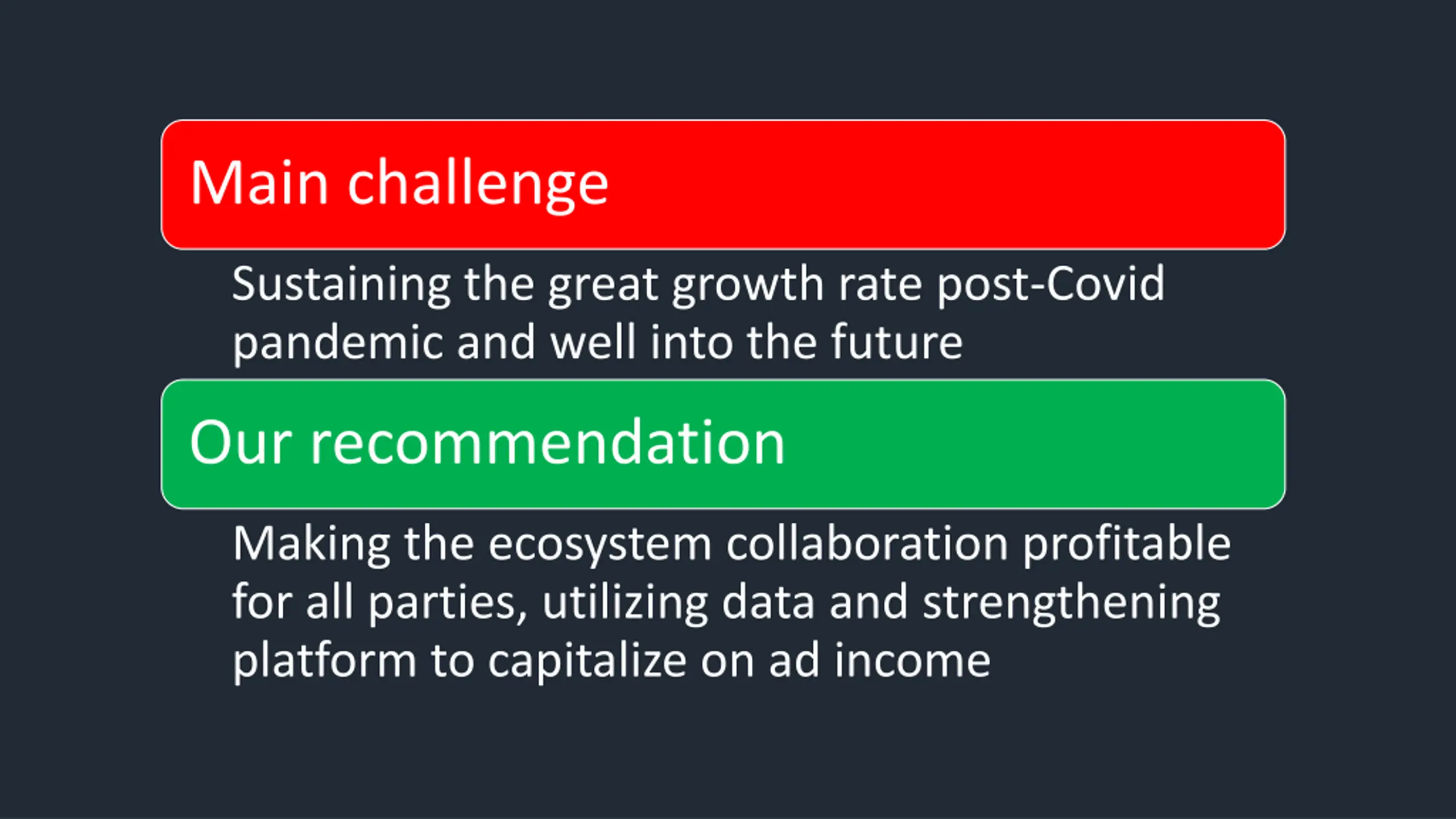 Main challenge

Sustaining the great growth rate post-Covid pandemic and well into the future

Our recommendation

Making the ecosystem collaboration profitable for all parties, utilizing data and strengthening platform to capitalize on ad income